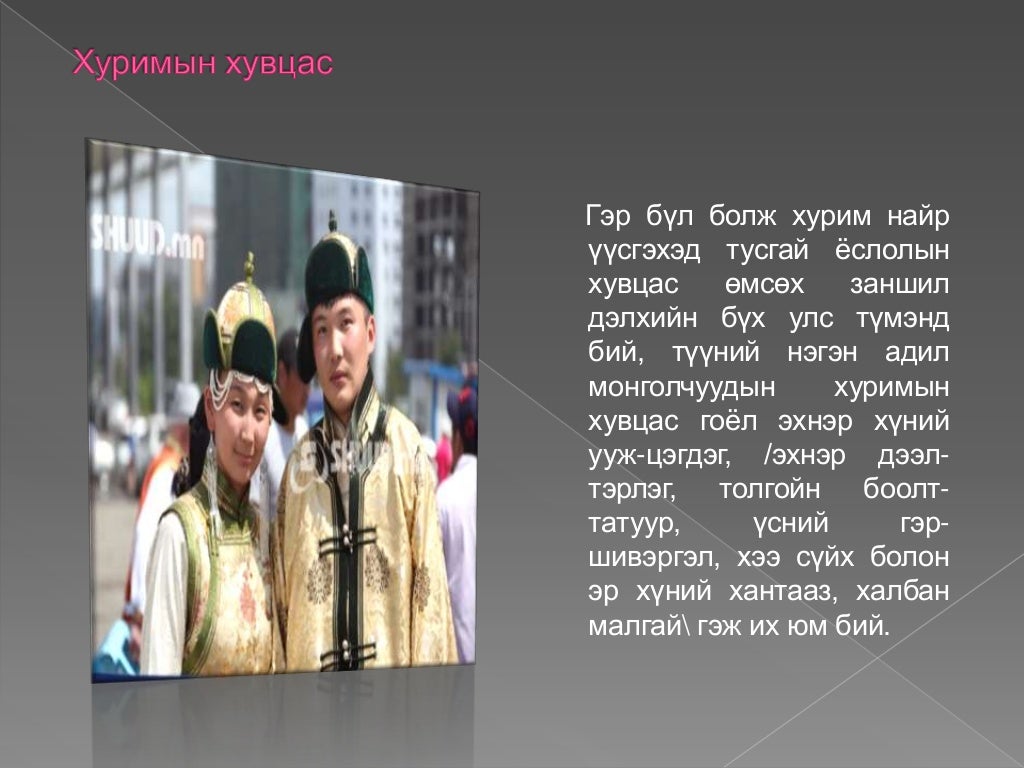 Хуримын хувцас

SHUUD.mn

Гэр бүл болж хурим найр үүсгэхэд тусгай ёслолын хувцас өмсөх заншил дэлхийн бүх улс түмэнд бий, түүний нэгэн адил монголчуудын хуримын хувцас гоёл эхнэр хүний ууж-цэгдэг, /эхнэр дээл-тэрлэг, толгойн боолт-татуур, үсний гэр-шивэргэл, хээ сүйх болон эр хүний хантааз, халбан малгай\ гэж их юм бий.